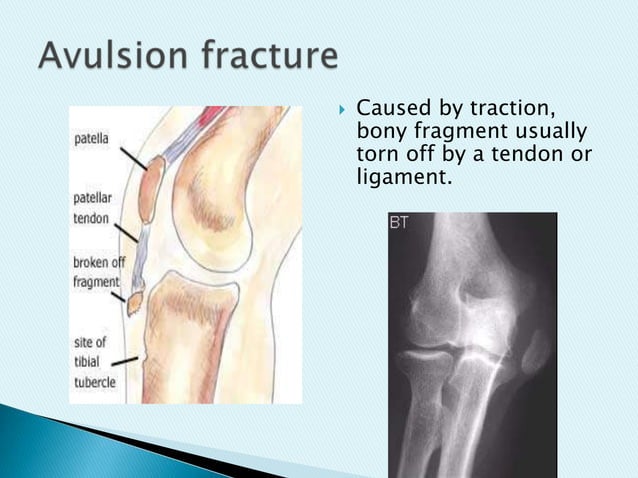 Avulsion fracture

patella

patellar tendon

broken off fragment

site of tibial tubercle

Caused by traction, bony fragment usually torn off by a tendon or ligament.

BT